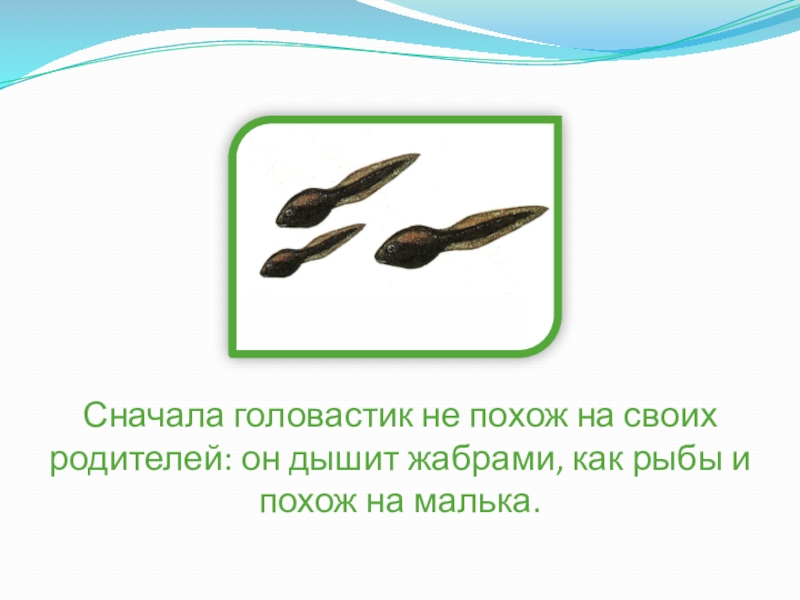 Сначала головастик не похож на своих родителей: он дышит жабрами, как рыбы и похож на малька.